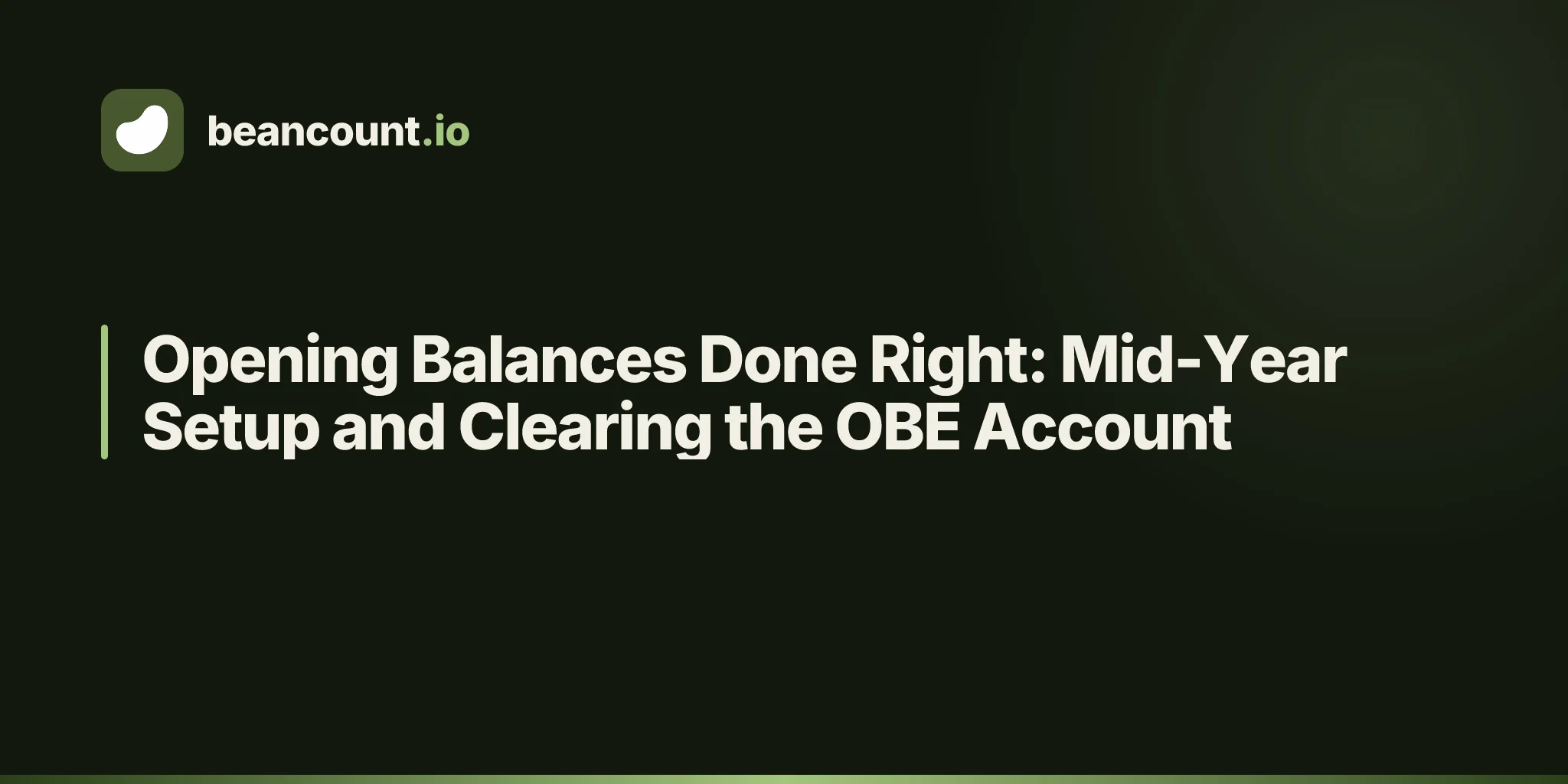 beancount.io

Opening Balances Done Right: Mid-Year Setup and Clearing the OBE Account